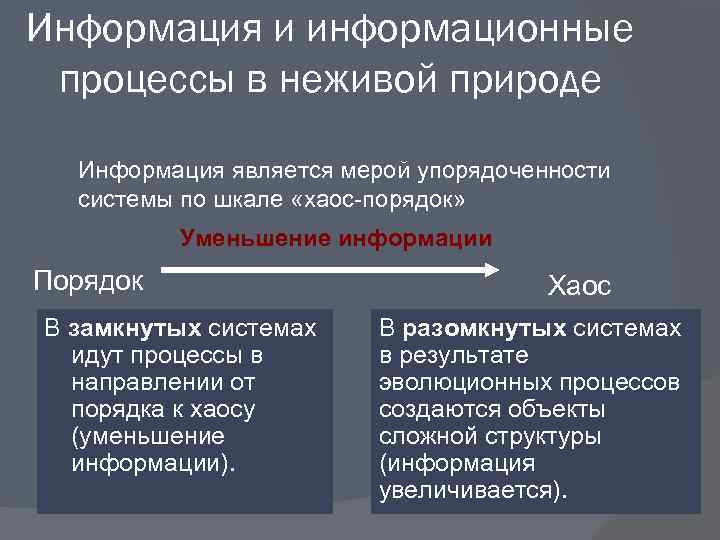 Информация и информационные процессы в неживой природе

Информация является мерой упорядоченности системы по шкале «хаос-порядок»

Уменьшение информации

Порядок

Хаос

В замкнутых системах идут процессы в направлении от порядка к хаосу (уменьшение информации).

В разомкнутых системах в результате эволюционных процессов создаются объекты сложной структуры (информация увеличивается).